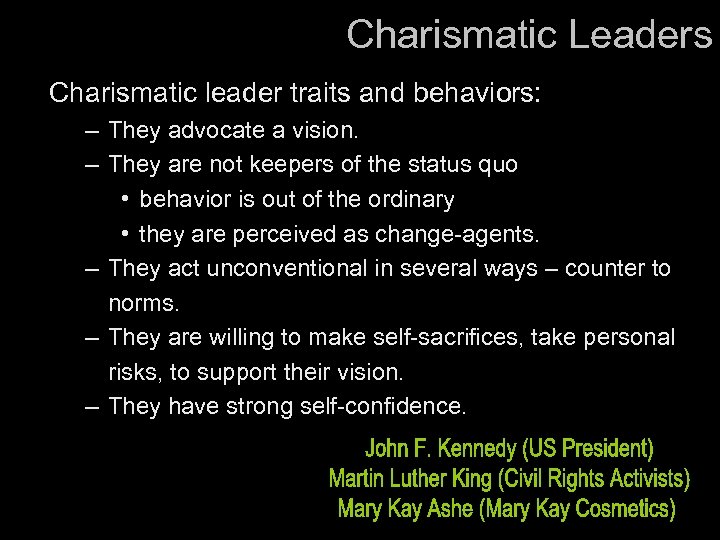 Charismatic Leaders

Charismatic leader traits and behaviors:

– They advocate a vision.
– They are not keepers of the status quo
  • behavior is out of the ordinary
  • they are perceived as change-agents.
– They act unconventional in several ways – counter to norms.
– They are willing to make self-sacrifices, take personal risks, to support their vision.
– They have strong self-confidence.

John F. Kennedy (US President)
Martin Luther King (Civil Rights Activists)
Mary Kay Ashe (Mary Kay Cosmetics)